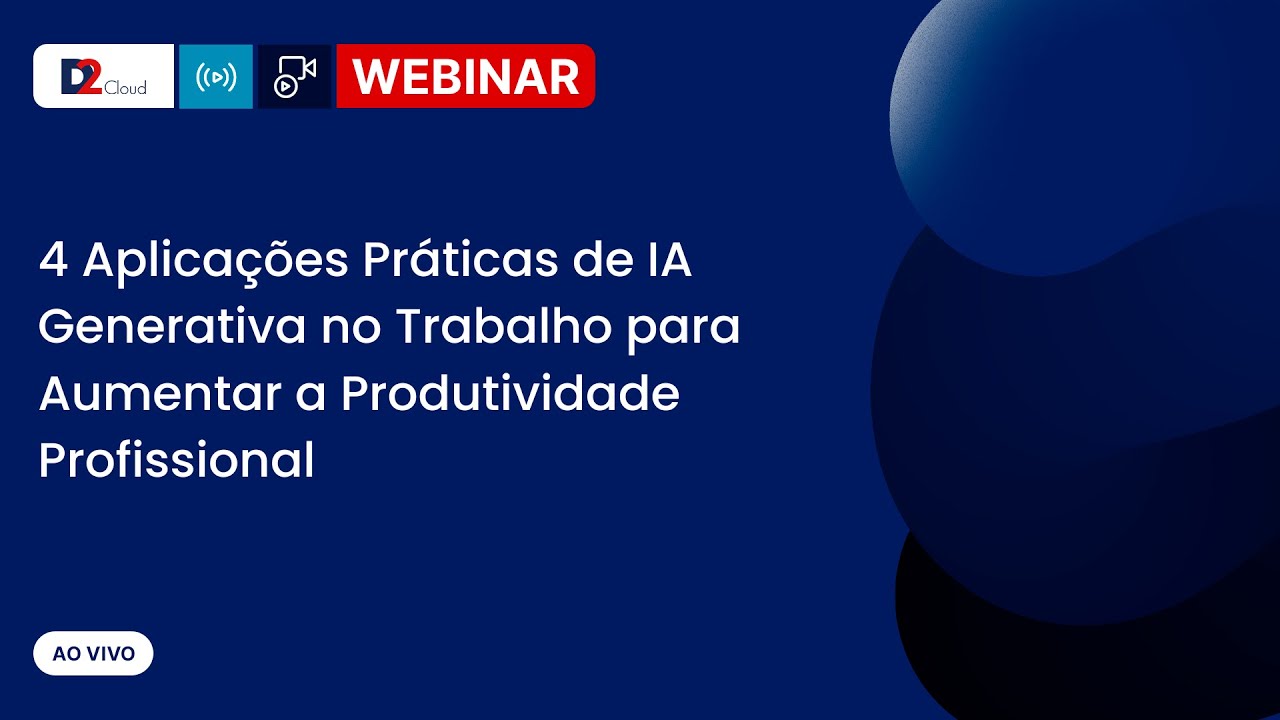 D2 Cloud

WEBINAR

4 Aplicações Práticas de IA Generativa no Trabalho para Aumentar a Produtividade Profissional

AO VIVO